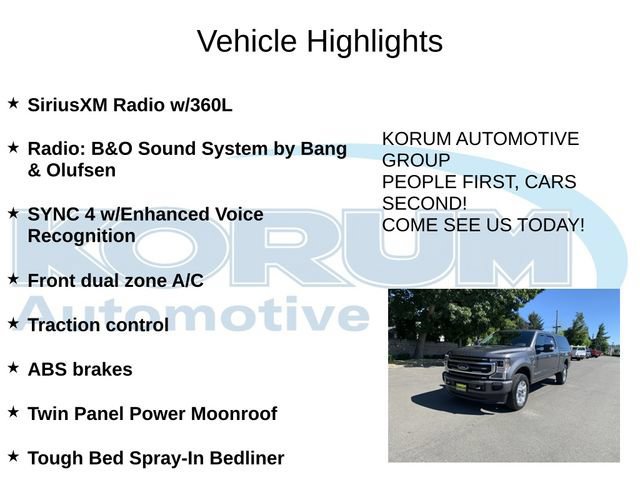 Vehicle Highlights

★ SiriusXM Radio w/360L

★ Radio: B&O Sound System by Bang & Olufsen

★ SYNC 4 w/Enhanced Voice Recognition

★ Front dual zone A/C

★ Traction control

★ ABS brakes

★ Twin Panel Power Moonroof

★ Tough Bed Spray-In Bedliner

KORUM AUTOMOTIVE GROUP
PEOPLE FIRST, CARS SECOND!
COME SEE US TODAY!

KORUM Automotive